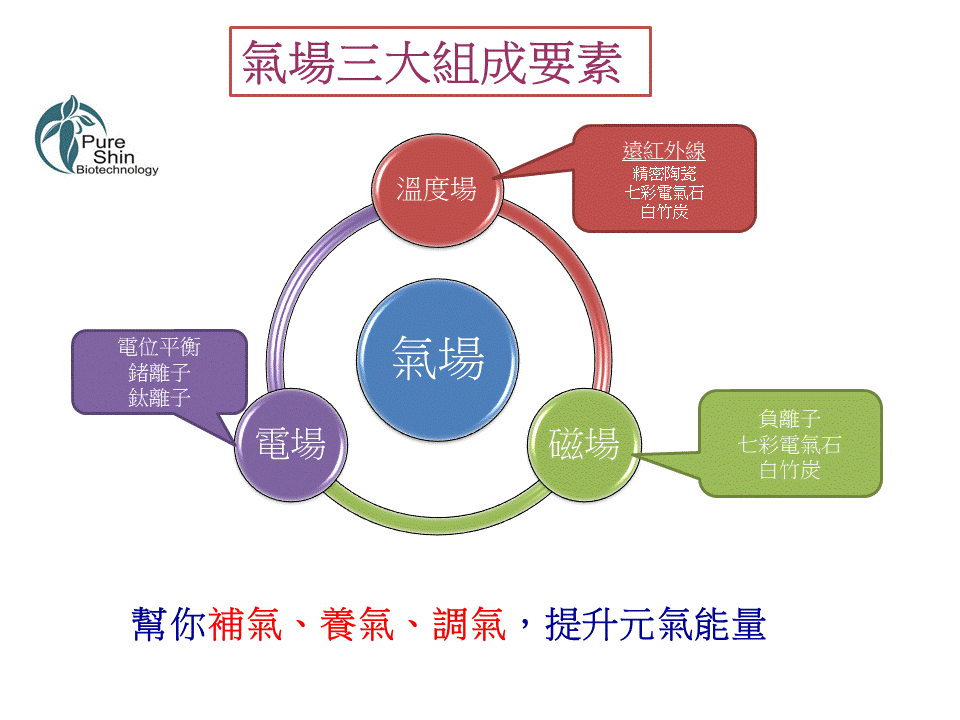 氣場三大組成要素

Pure Shin Biotechnology

溫度場

遠紅外線
精密陶瓷
七彩電氣石
白竹炭

氣場

電位平衡
鍺離子
鈦離子

電場

磁場

負離子
七彩電氣石
白竹炭

幫你補氣、養氣、調氣，提升元氣能量